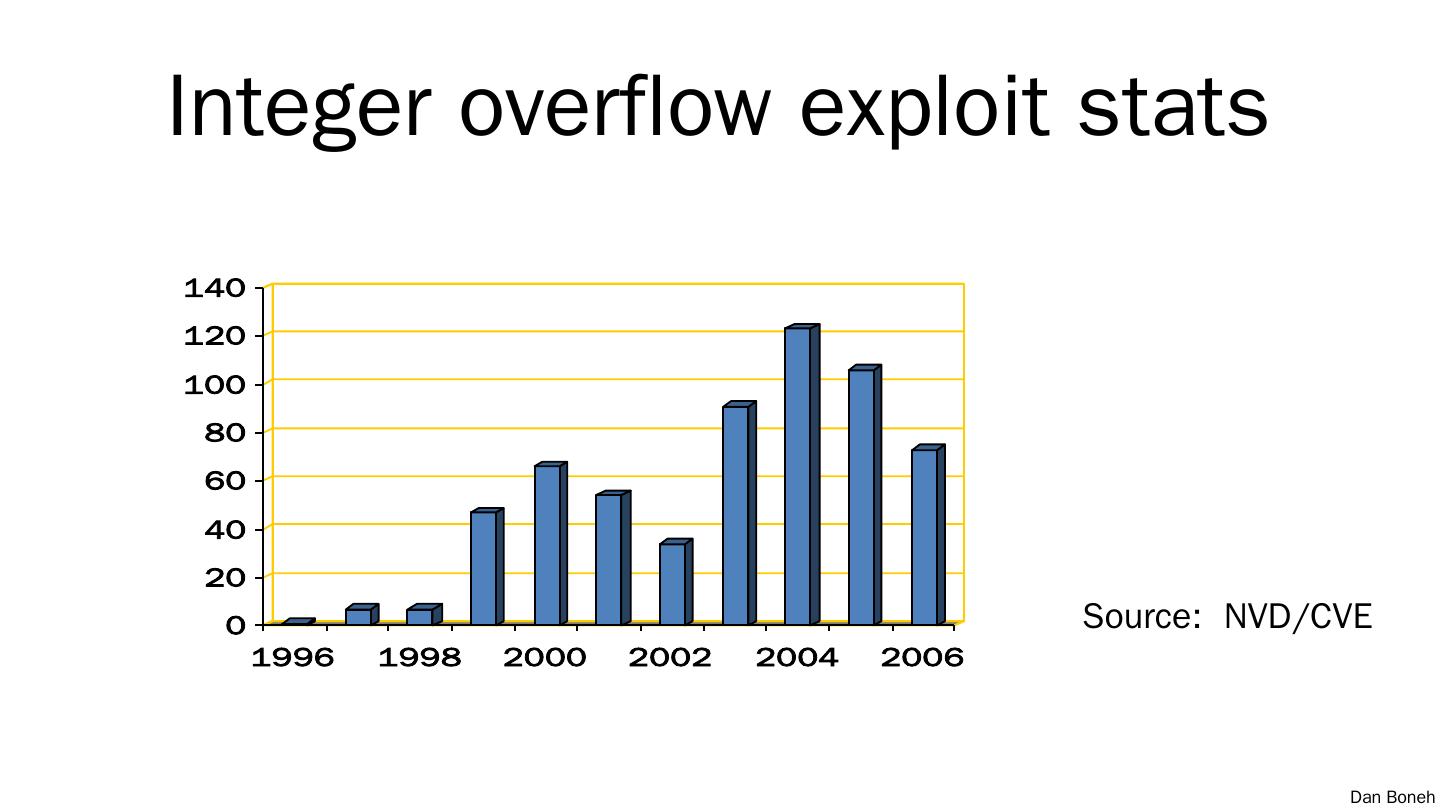 Integer overflow exploit stats

140
120
100
80
60
40
20
0

1996
1998
2000
2002
2004
2006

Source: NVD/CVE

Dan Boneh